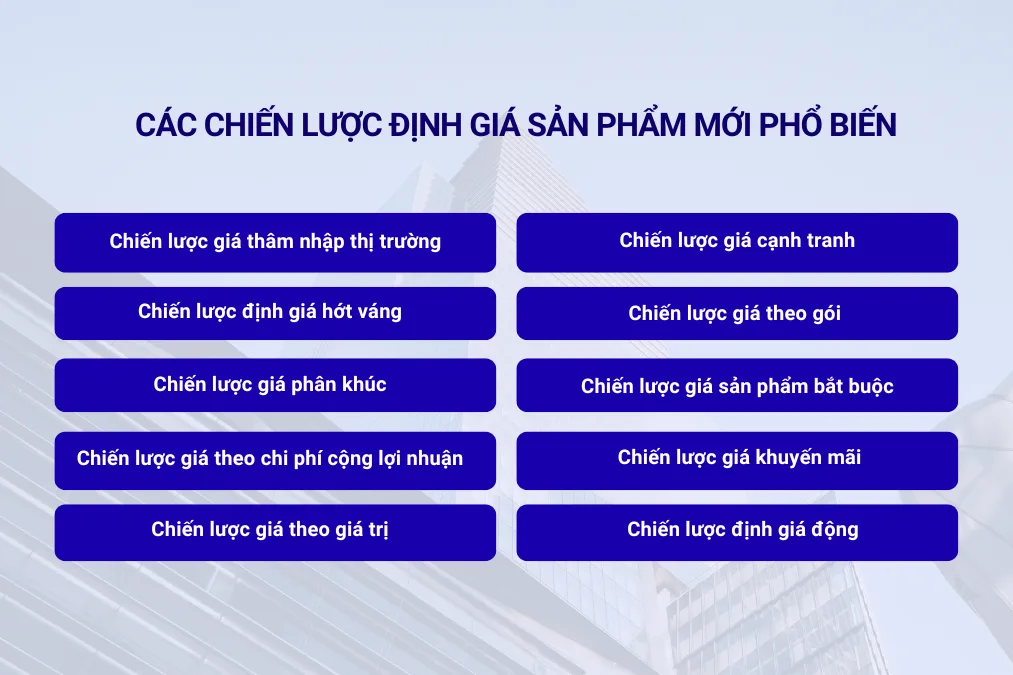 CÁC CHIẾN LƯỢC ĐỊNH GIÁ SẢN PHẨM MỚI PHỔ BIẾN

Chiến lược giá thâm nhập thị trường

Chiến lược định giá hớt váng

Chiến lược giá phân khúc

Chiến lược giá theo chi phí cộng lợi nhuận

Chiến lược giá theo giá trị

Chiến lược giá cạnh tranh

Chiến lược giá theo gói

Chiến lược giá sản phẩm bắt buộc

Chiến lược giá khuyến mãi

Chiến lược định giá động